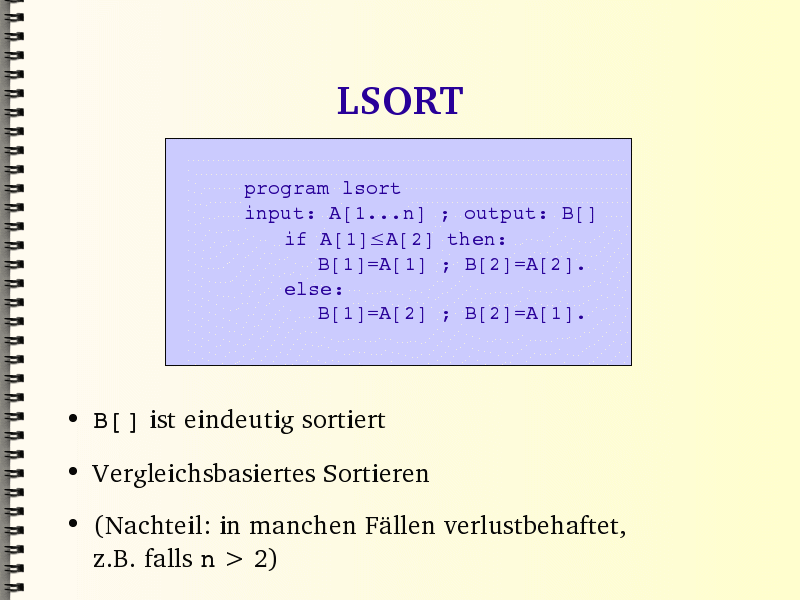 LSORT

program lsort
input: A[1...n] ; output: B[]
if A[1]≤A[2] then:
B[1]=A[1] ; B[2]=A[2].
else:
B[1]=A[2] ; B[2]=A[1].

• B[] ist eindeutig sortiert

• Vergleichsbasiertes Sortieren

• (Nachteil: in manchen Fällen verlustbehaftet, z.B. falls n > 2)